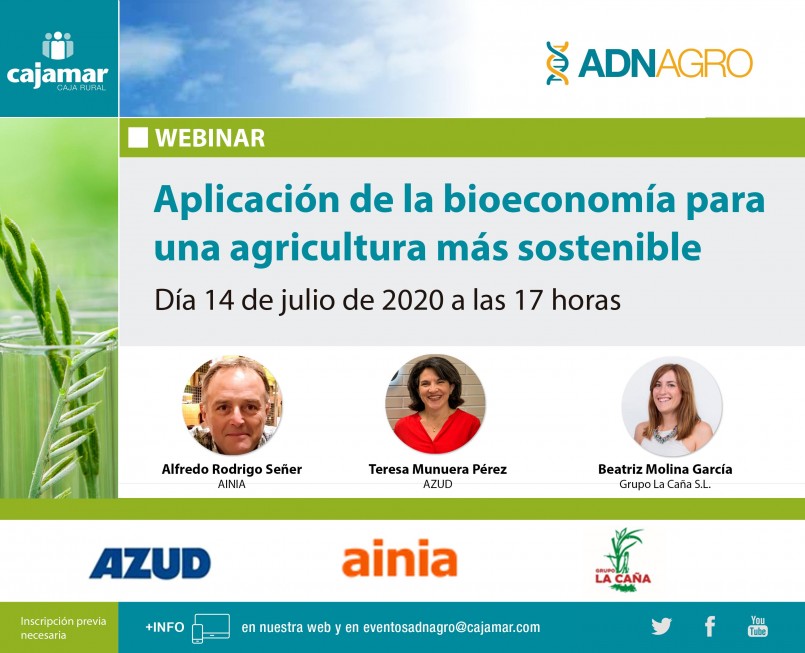 cajamar
CAJA RURAL

ADNAGRO

WEBINAR

Aplicación de la bioeconomía para una agricultura más sostenible

Día 14 de julio de 2020 a las 17 horas

Alfredo Rodrigo Señer
AINIA

Teresa Munuera Pérez
AZUD

Beatriz Molina García
Grupo La Caña S.L.

AZUD

ainia

GRUPO LA CAÑA

Inscripción previa necesaria

+INFO en nuestra web y en eventosadnagro@cajamar.com

You Tube